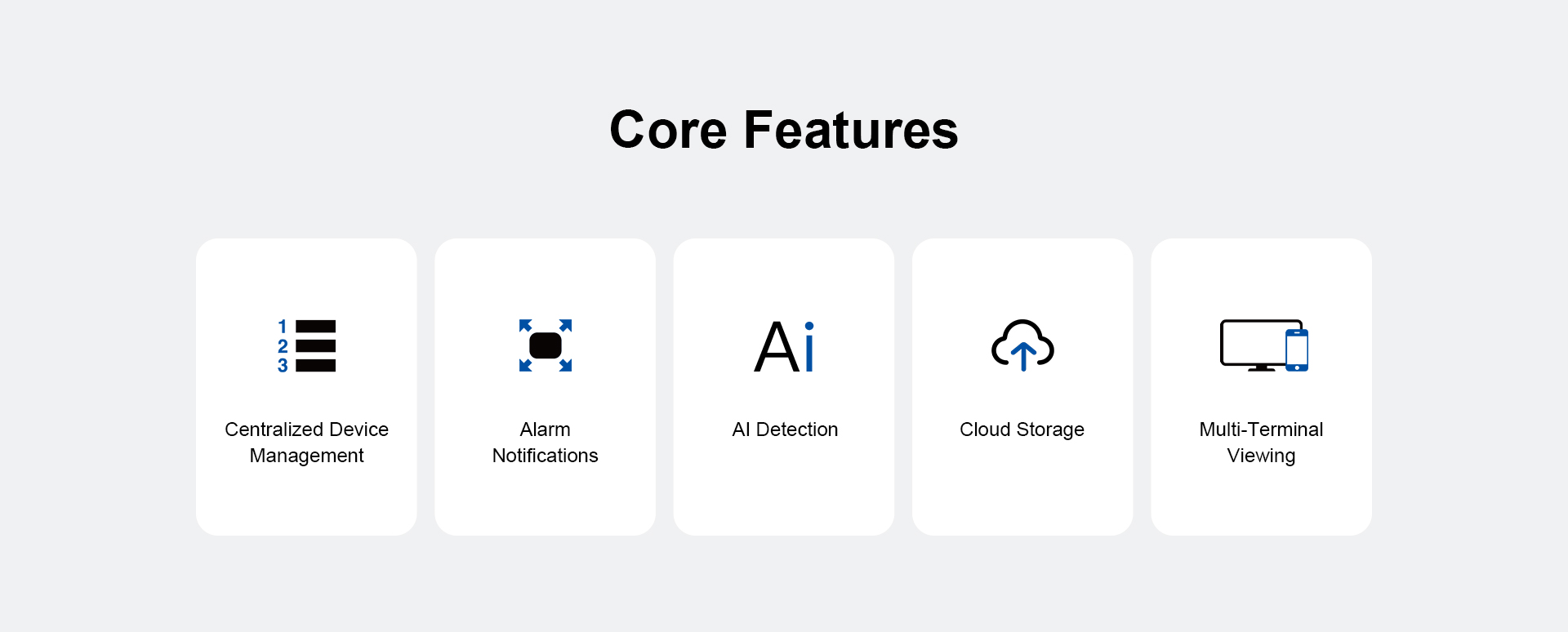 Core Features

1
2
3

Centralized Device Management

Alarm Notifications

Ai

AI Detection

Cloud Storage

Multi-Terminal Viewing